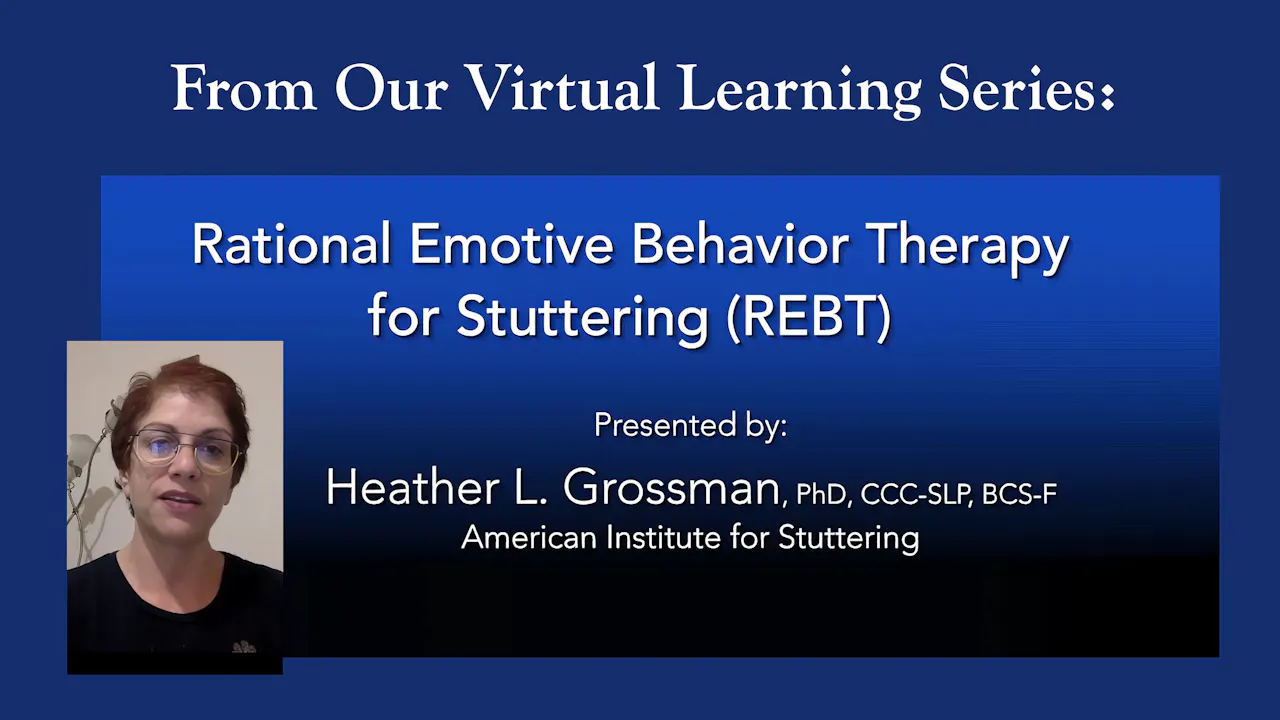 From Our Virtual Learning Series:

Rational Emotive Behavior Therapy for Stuttering (REBT)

Presented by:

Heather L. Grossman, PhD, CCC-SLP, BCS-F
American Institute for Stuttering